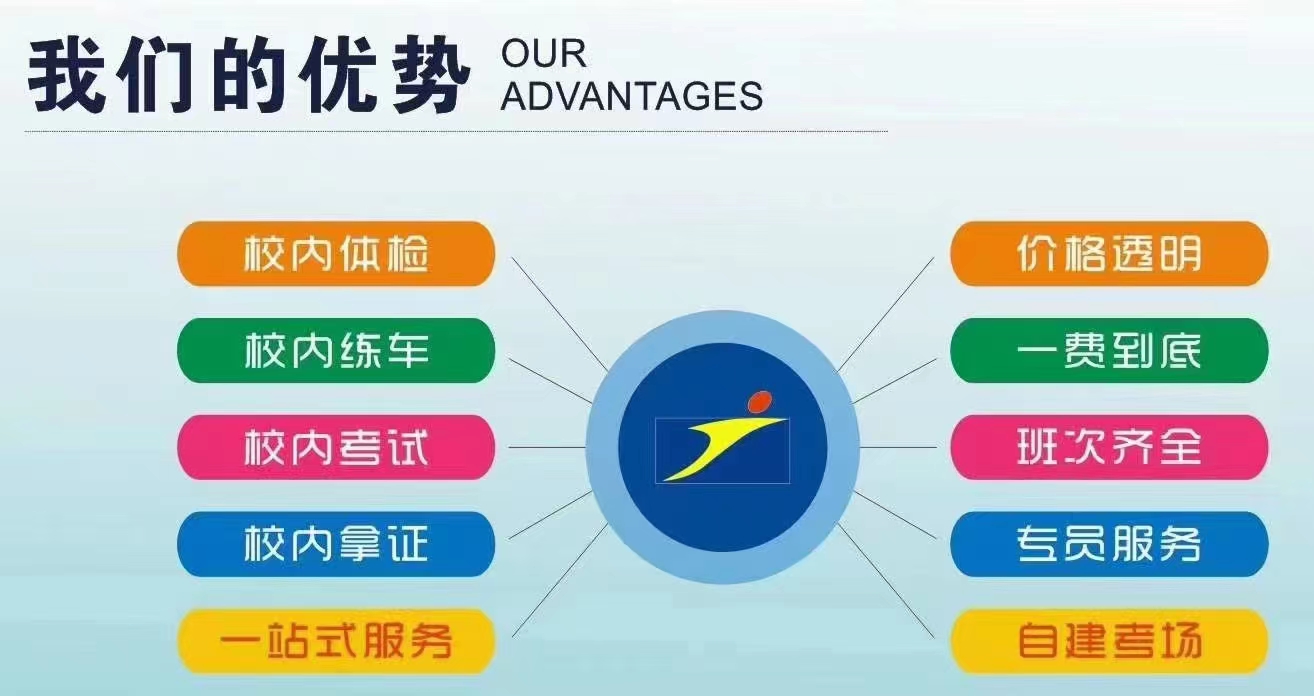 我们的优势 OUR ADVANTAGES

校内体检
校内练车
校内考试
校内拿证
一站式服务

价格透明
一费到底
班次齐全
专员服务
自建考场